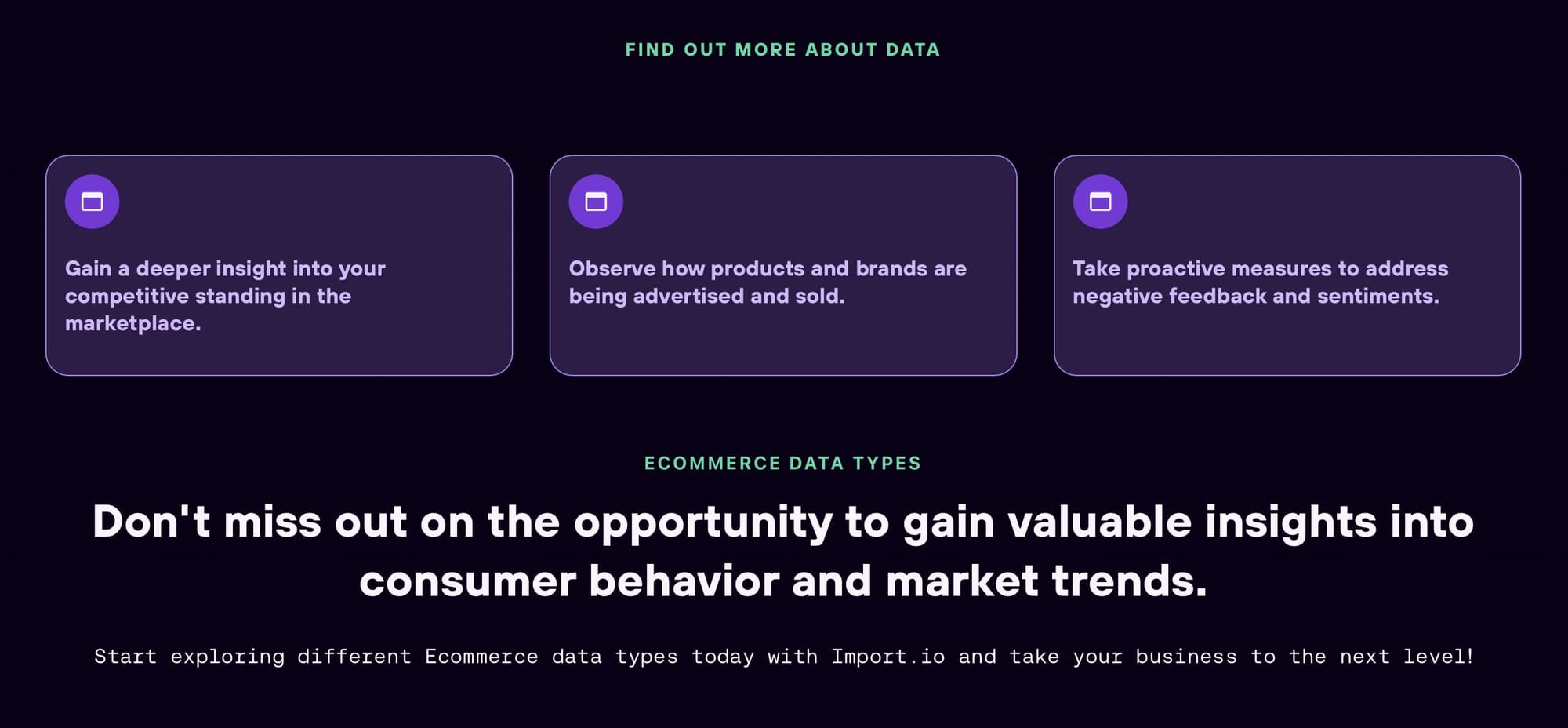 FIND OUT MORE ABOUT DATA

Gain a deeper insight into your competitive standing in the marketplace.

Observe how products and brands are being advertised and sold.

Take proactive measures to address negative feedback and sentiments.

ECOMMERCE DATA TYPES

Don't miss out on the opportunity to gain valuable insights into consumer behavior and market trends.

Start exploring different Ecommerce data types today with Import.io and take your business to the next level!